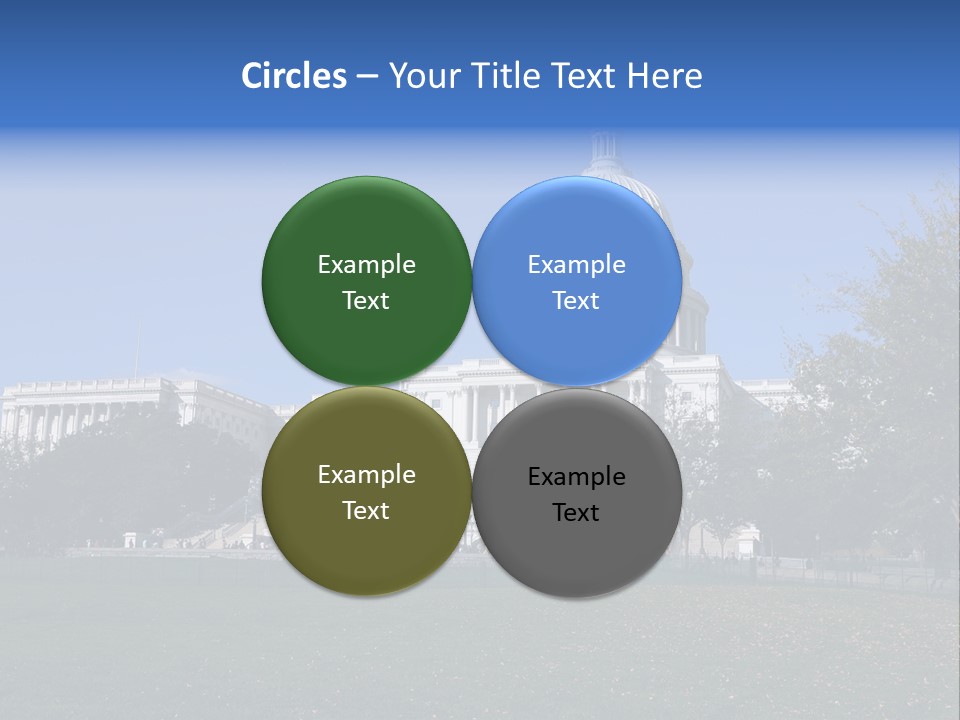 Circles – Your Title Text Here

Example Text

Example Text

Example Text

Example Text